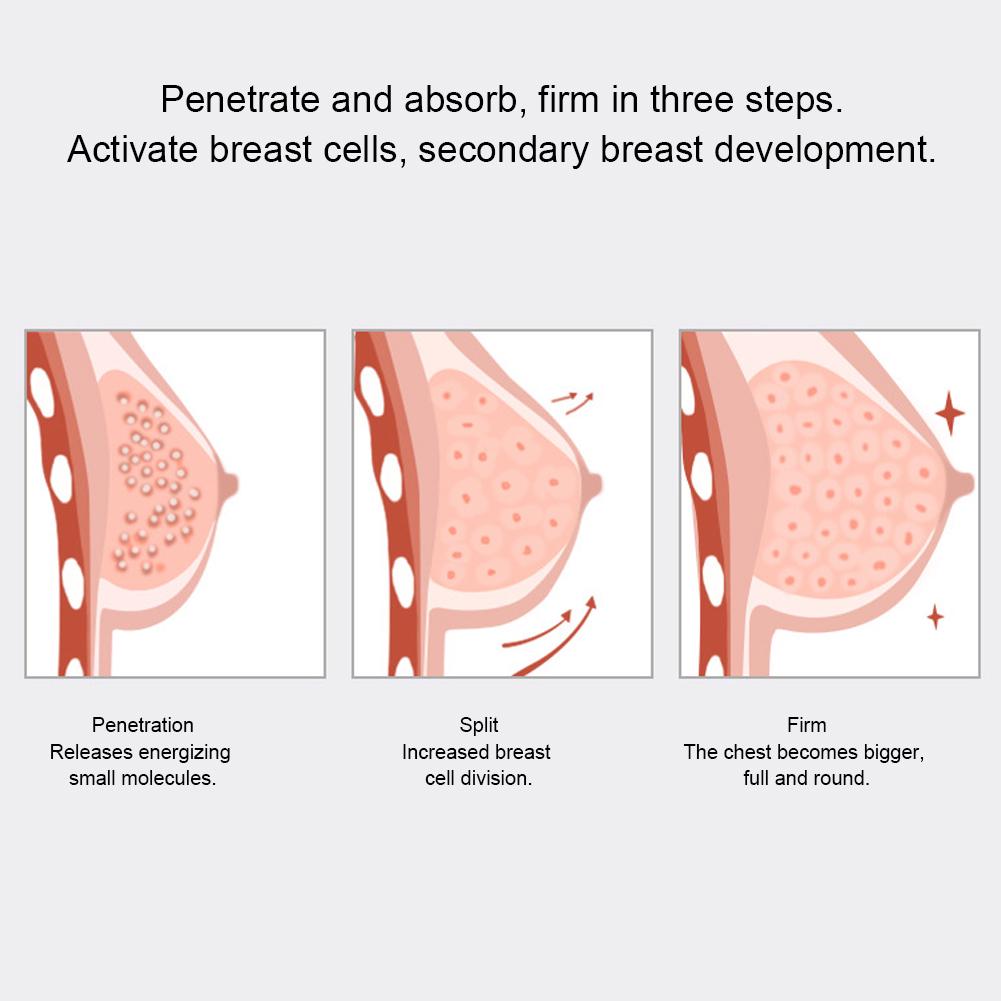 Penetrate and absorb, firm in three steps.
Activate breast cells, secondary breast development.

Penetration
Releases energizing small molecules.

Split
Increased breast cell division.

Firm
The chest becomes bigger, full and round.